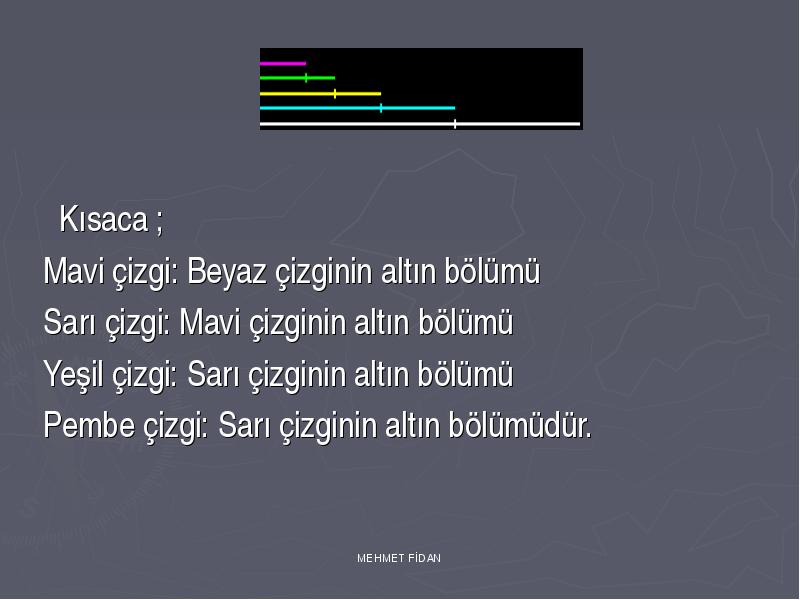 Kısaca ;

Mavi çizgi: Beyaz çizginin altın bölümü

Sarı çizgi: Mavi çizginin altın bölümü

Yeşil çizgi: Sarı çizginin altın bölümü

Pembe çizgi: Sarı çizginin altın bölümüdür.

MEHMET FİDAN